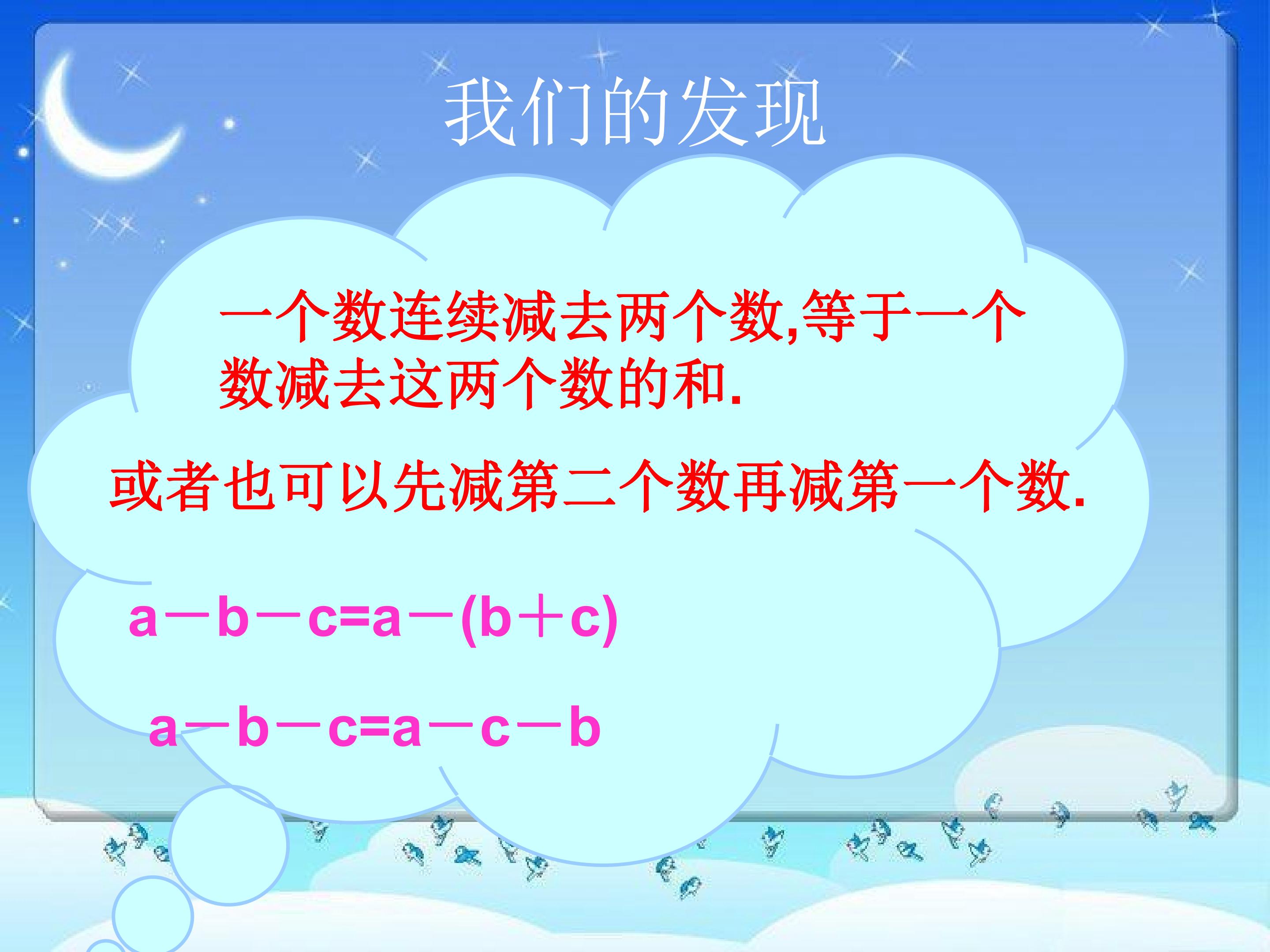 我们的发现

一个数连续减去两个数,等于一个数减去这两个数的和.

或者也可以先减第二个数再减第一个数.

$a-b-c=a-(b+c)$

$a-b-c=a-c-b$